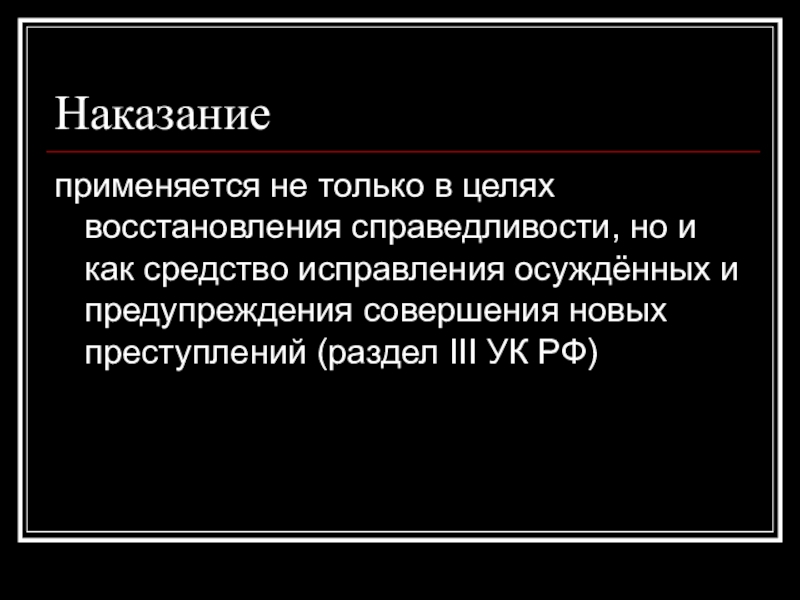 Наказание

применяется не только в целях восстановления справедливости, но и как средство исправления осуждённых и предупреждения совершения новых преступлений (раздел III УК РФ)